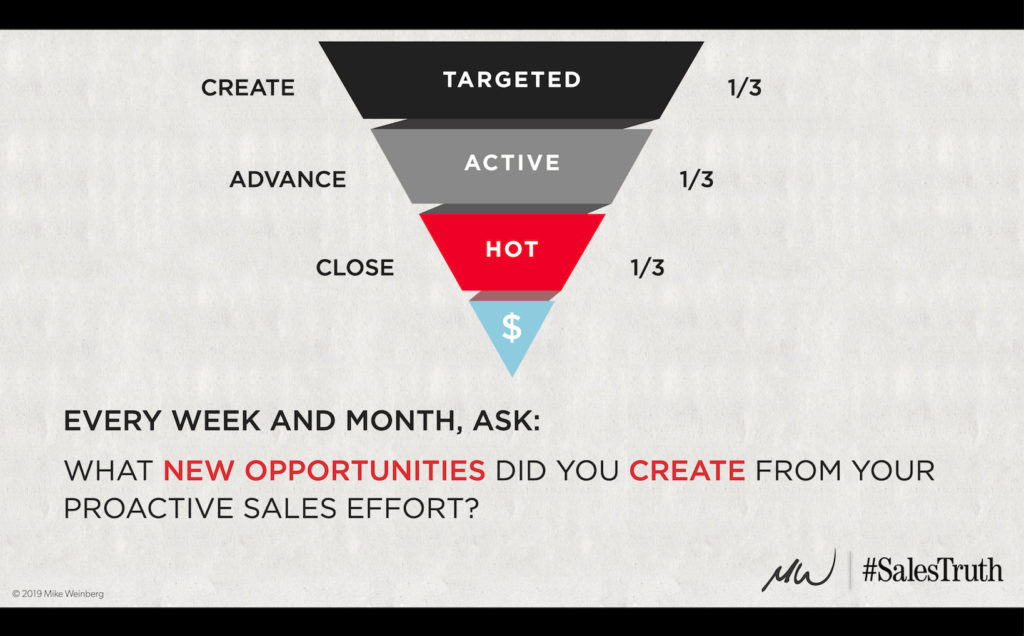 CREATE
TARGETED
1/3

ADVANCE
ACTIVE
1/3

CLOSE
HOT
1/3

$

EVERY WEEK AND MONTH, ASK:

WHAT NEW OPPORTUNITIES DID YOU CREATE FROM YOUR PROACTIVE SALES EFFORT?

© 2019 Mike Weinberg

MW | #SalesTruth